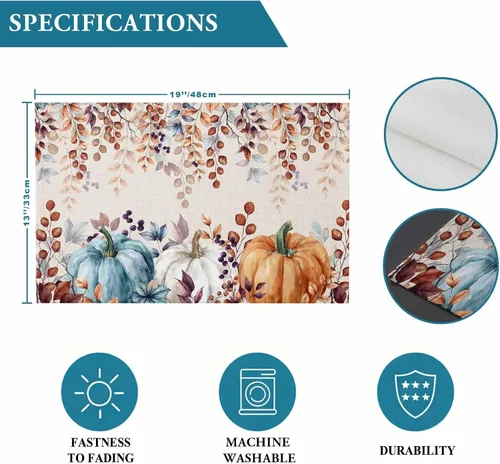 SPECIFICATIONS

19''/48cm

13''/33cm

FASTNESS TO FADING

MACHINE WASHABLE

DURABILITY